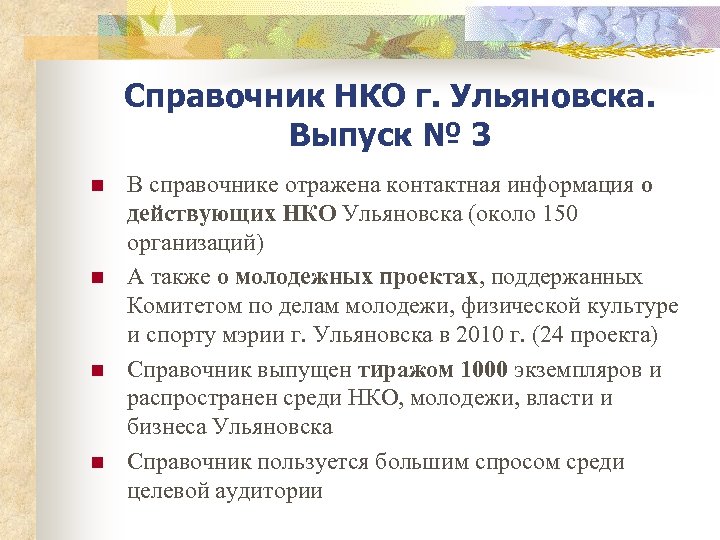 Справочник НКО г. Ульяновска. Выпуск № 3

В справочнике отражена контактная информация о действующих НКО Ульяновска (около 150 организаций)

А также о молодежных проектах, поддержанных Комитетом по делам молодежи, физической культуре и спорту мэрии г. Ульяновска в 2010 г. (24 проекта)

Справочник выпущен тиражом 1000 экземпляров и распространен среди НКО, молодежи, власти и бизнеса Ульяновска

Справочник пользуется большим спросом среди целевой аудитории